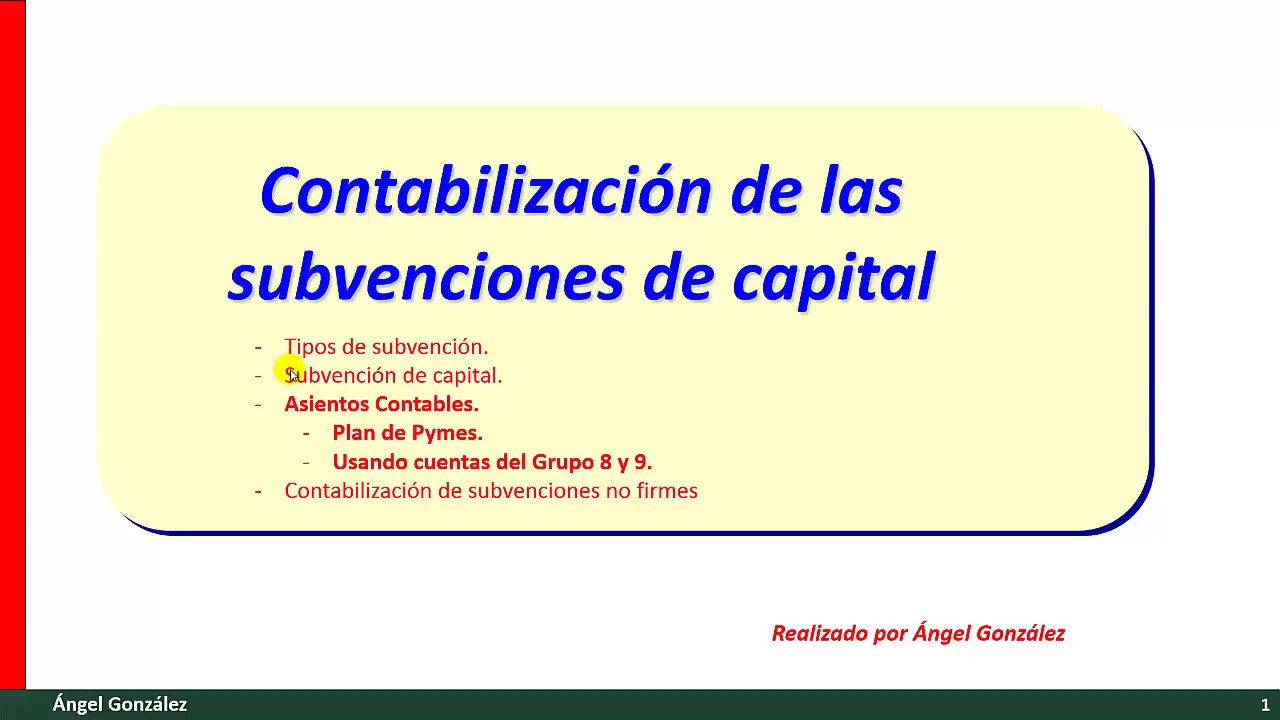 Contabilización de las subvenciones de capital

- Tipos de subvención.
- Subvención de capital.
- Asientos Contables.
  - Plan de Pymes.
  - Usando cuentas del Grupo 8 y 9.
- Contabilización de subvenciones no firmes

Realizado por Ángel González

Ángel González

1